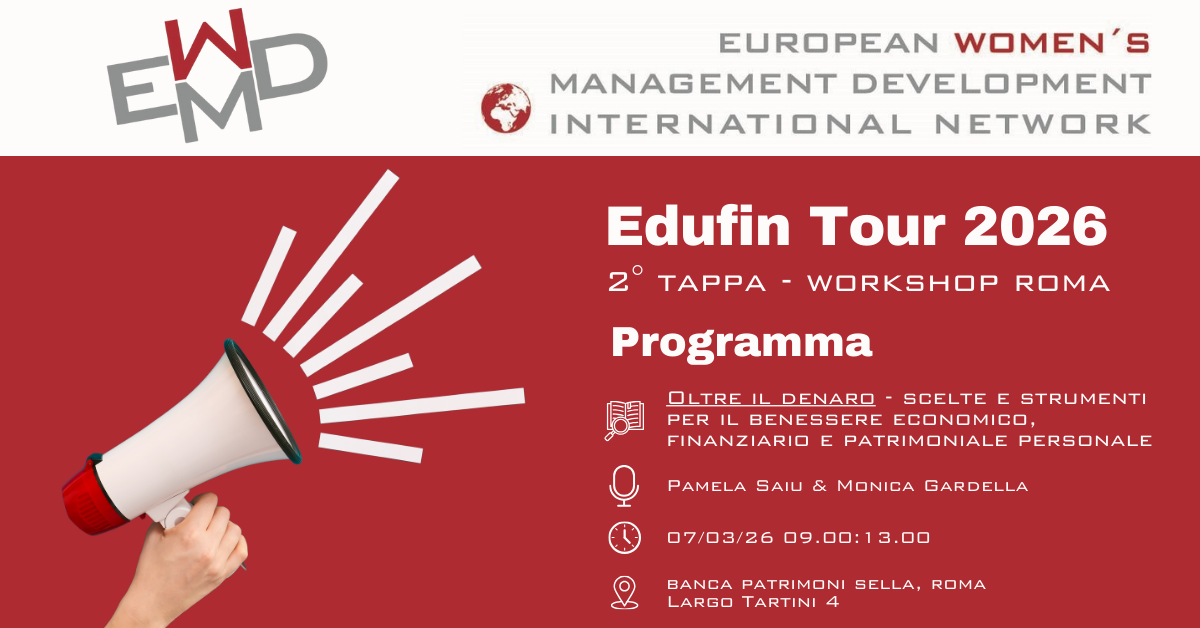 EWMD

EUROPEAN WOMEN´S
MANAGEMENT DEVELOPMENT
INTERNATIONAL NETWORK

Edufin Tour 2026
2° TAPPA - WORKSHOP ROMA

Programma

Oltre il denaro - scelte e strumenti per il benessere economico, finanziario e patrimoniale personale

Pamela Saiu & Monica Gardella

07/03/26 09.00:13.00

banca patrimoni sella, roma
Largo Tartini 4